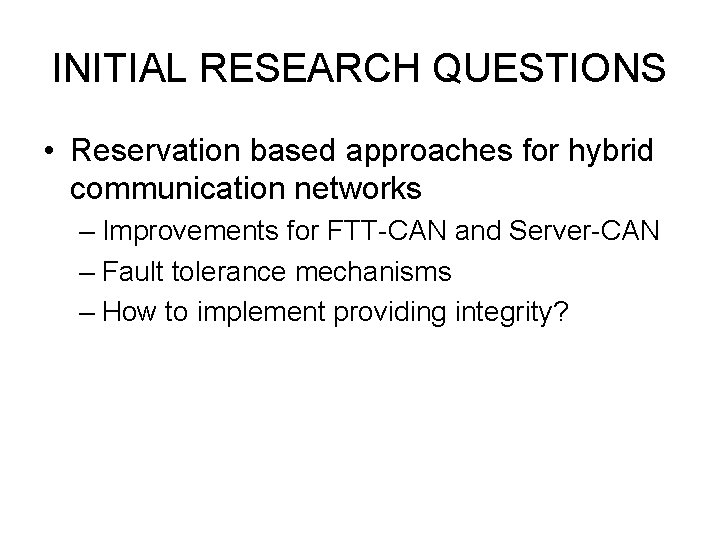 INITIAL RESEARCH QUESTIONS

• Reservation based approaches for hybrid communication networks
– Improvements for FTT-CAN and Server-CAN
– Fault tolerance mechanisms
– How to implement providing integrity?